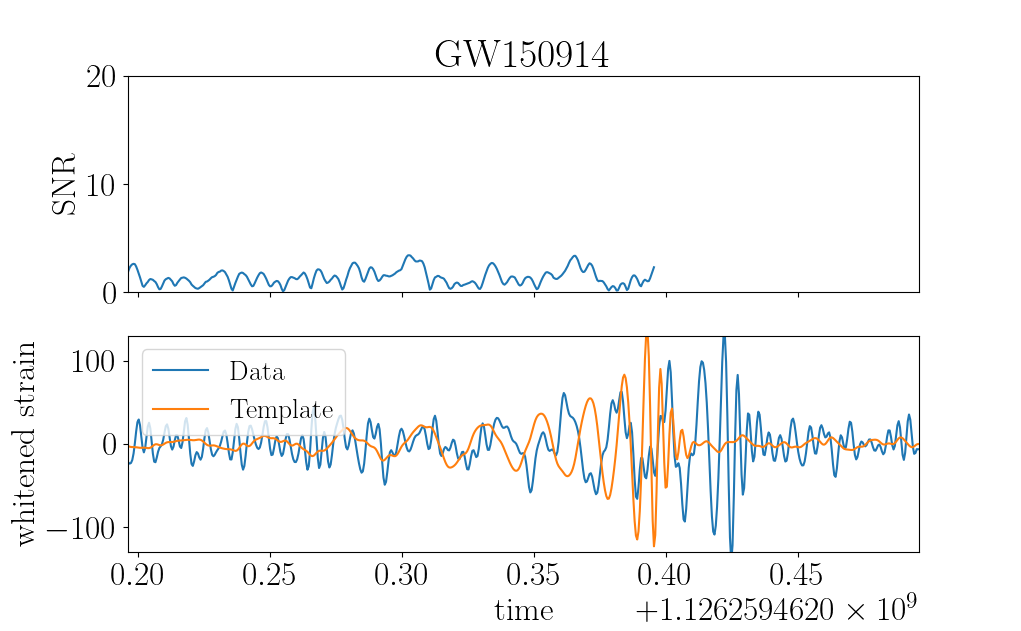 GW150914

SNR

20

10

0

whitened strain

100

0

$-100$

Data

Template

0.20 0.25 0.30 0.35 0.40 0.45

time

$+1.1262594620 \times 10^9$